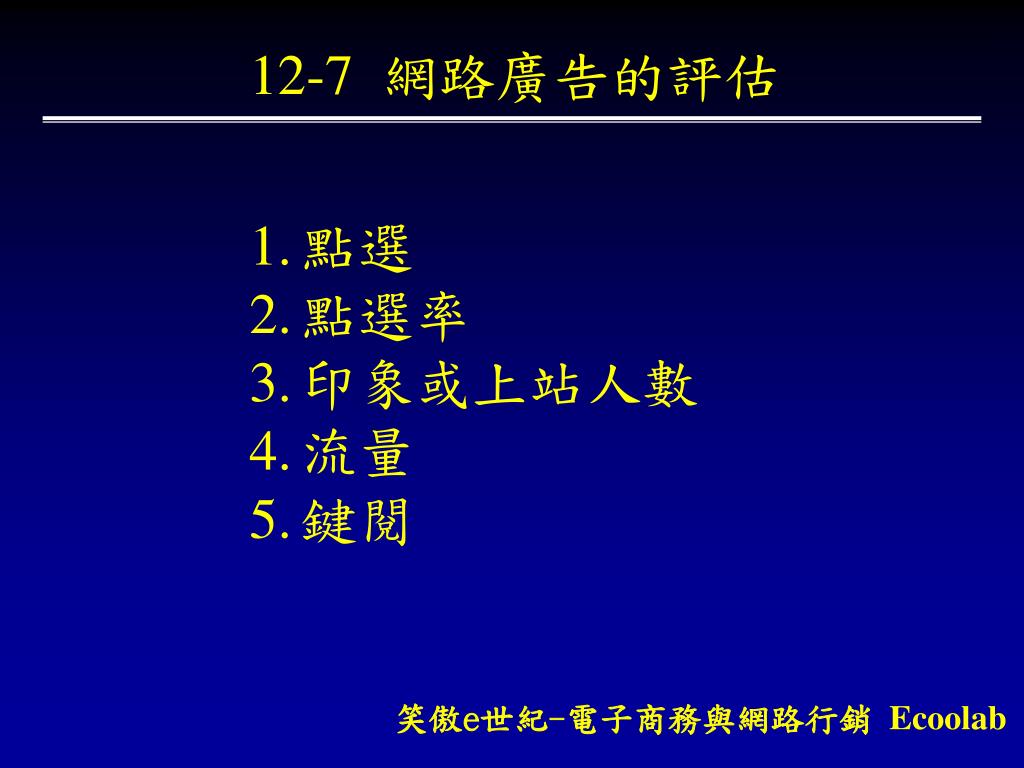 12-7 網路廣告的評估

1. 點選
2. 點選率
3. 印象或上站人數
4. 流量
5. 鍵閱

笑傲e世紀-電子商務與網路行銷 Ecoolab